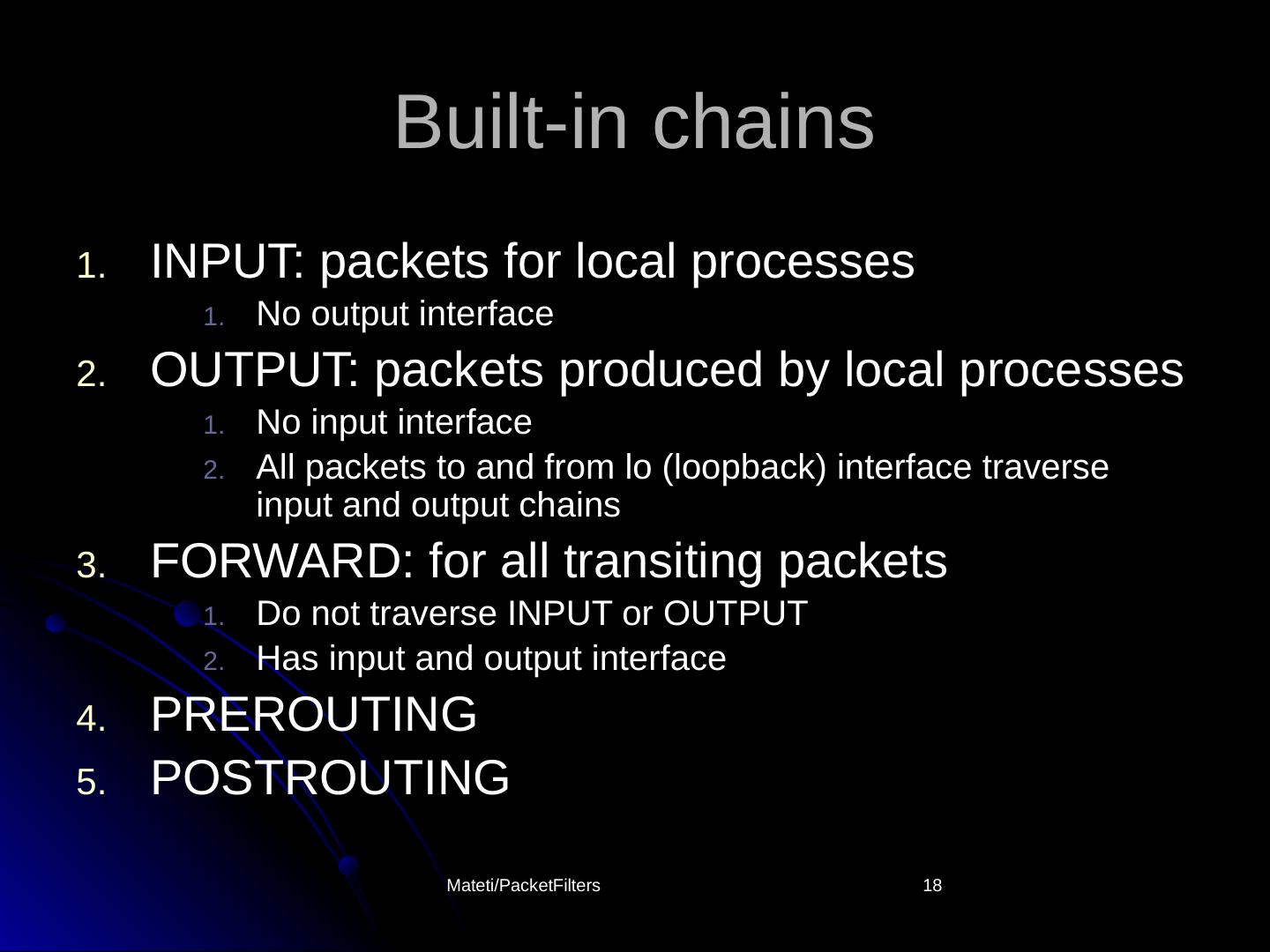 Built-in chains

1. INPUT: packets for local processes
   1. No output interface
2. OUTPUT: packets produced by local processes
   1. No input interface
   2. All packets to and from lo (loopback) interface traverse input and output chains
3. FORWARD: for all transiting packets
   1. Do not traverse INPUT or OUTPUT
   2. Has input and output interface
4. PREROUTING
5. POSTROUTING

Mateti/PacketFilters

18